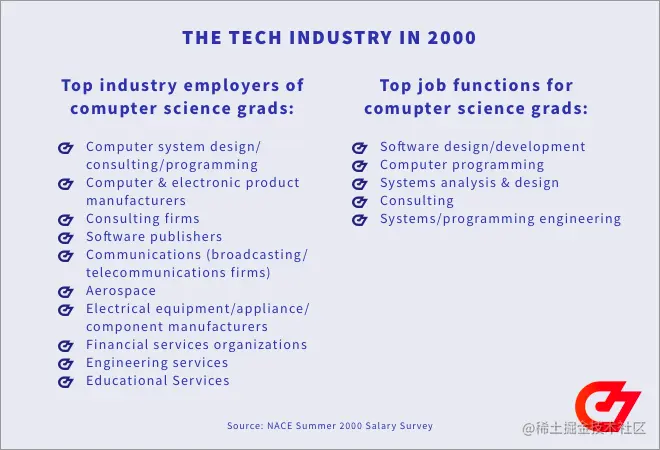 THE TECH INDUSTRY IN 2000

Top industry employers of comupter science grads:

Computer system design/ consulting/programming
Computer & electronic product manufacturers
Consulting firms
Software publishers
Communications (broadcasting/ telecommunications firms)
Aerospace
Electrical equipment/appliance/ component manufacturers
Financial services organizations
Engineering services
Educational Services

Top job functions for comupter science grads:

Software design/development
Computer programming
Systems analysis & design
Consulting
Systems/programming engineering

Source: NACE Summer 2000 Salary Survey

@稀土掘金技术社区